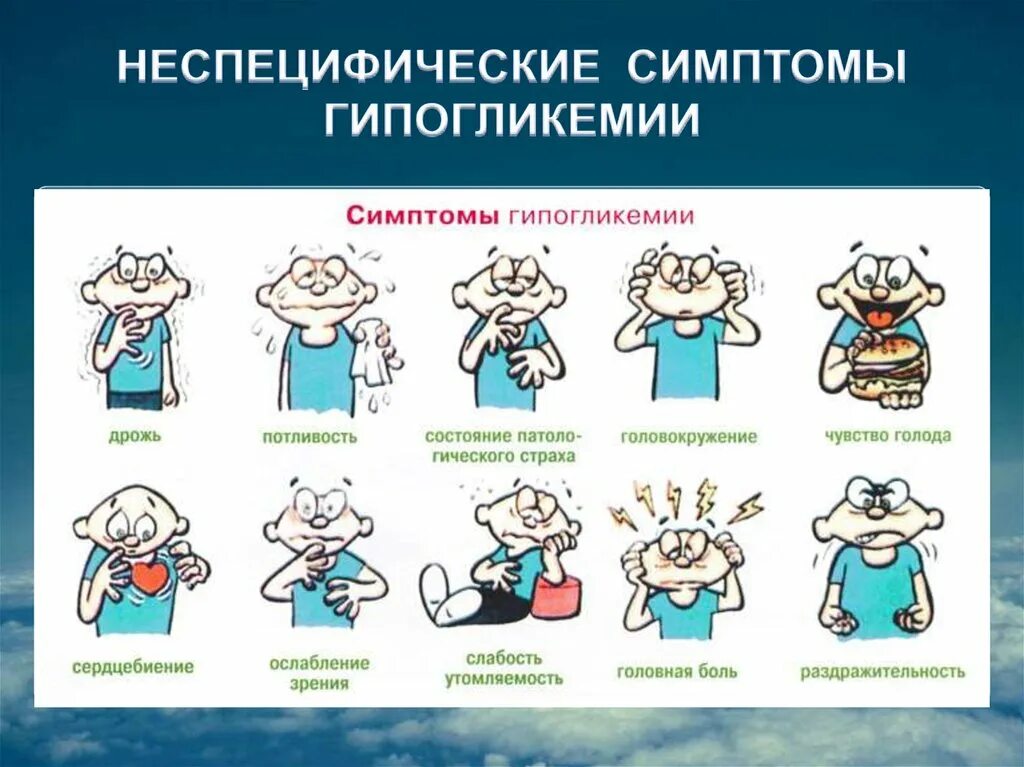 НЕСПЕЦИФИЧЕСКИЕ СИМПТОМЫ ГИПОГЛИКЕМИИ

Симптомы гипогликемии

дрожь

потливость

состояние патологического страха

головокружение

чувство голода

сердцебиение

ослабление зрения

слабость утомляемость

головная боль

раздражительность